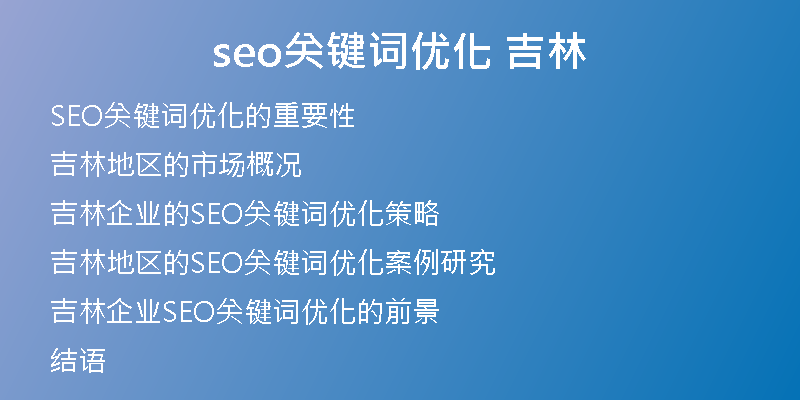 seo关键词优化 吉林

SEO关键词优化的重要性

吉林地区的市场概况

吉林企业的SEO关键词优化策略

吉林地区的SEO关键词优化案例研究

吉林企业SEO关键词优化的前景

结语